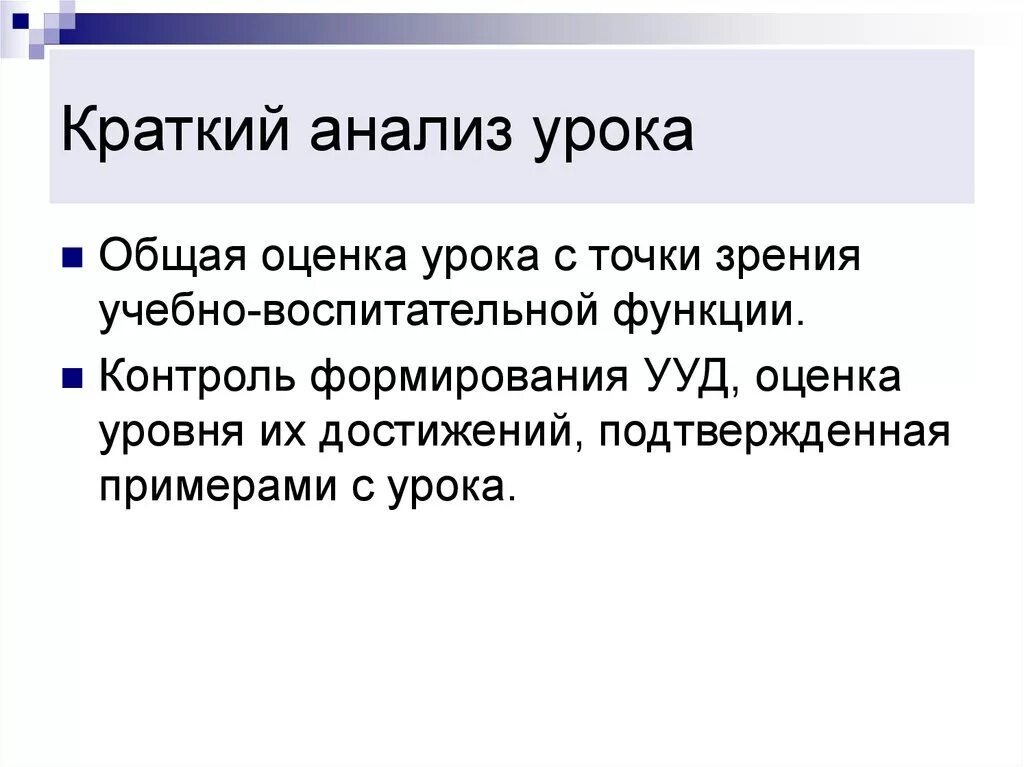 Краткий анализ урока

Общая оценка урока с точки зрения учебно-воспитательной функции.

Контроль формирования УУД, оценка уровня их достижений, подтвержденная примерами с урока.